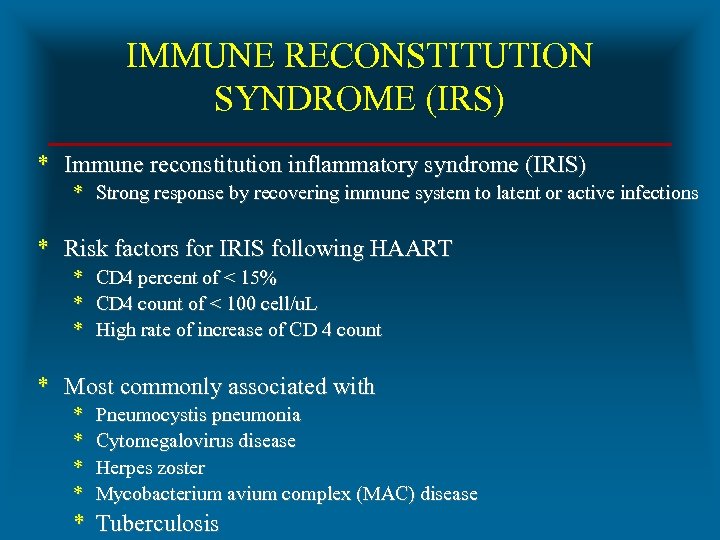 IMMUNE RECONSTITUTION SYNDROME (IRS)

* Immune reconstitution inflammatory syndrome (IRIS)
  * Strong response by recovering immune system to latent or active infections

* Risk factors for IRIS following HAART
  * CD4 percent of < 15%
  * CD4 count of < 100 cell/uL
  * High rate of increase of CD 4 count

* Most commonly associated with
  * Pneumocystis pneumonia
  * Cytomegalovirus disease
  * Herpes zoster
  * Mycobacterium avium complex (MAC) disease
  * Tuberculosis